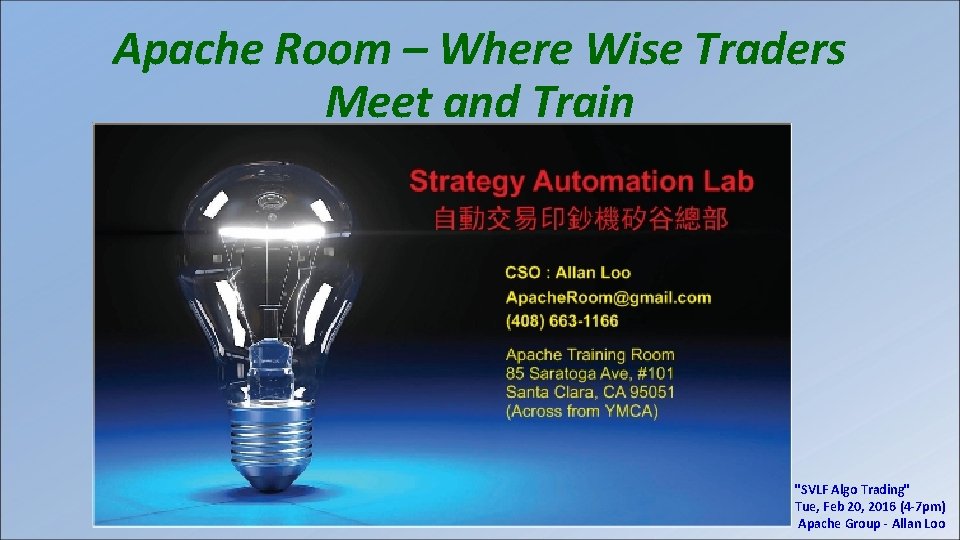 Apache Room – Where Wise Traders Meet and Train

Strategy Automation Lab
自動交易印鈔機矽谷總部

CSO : Allan Loo
ApacheRoom@gmail.com
(408) 663-1166

Apache Training Room
85 Saratoga Ave, #101
Santa Clara, CA 95051
(Across from YMCA)

"SVLF Algo Trading"
Tue, Feb 20, 2016 (4-7pm)
Apache Group - Allan Loo